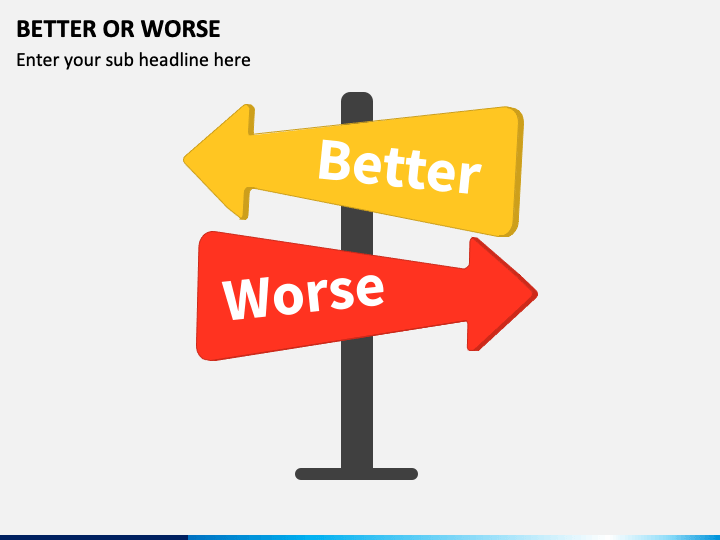 BETTER OR WORSE

Enter your sub headline here

Better

Worse